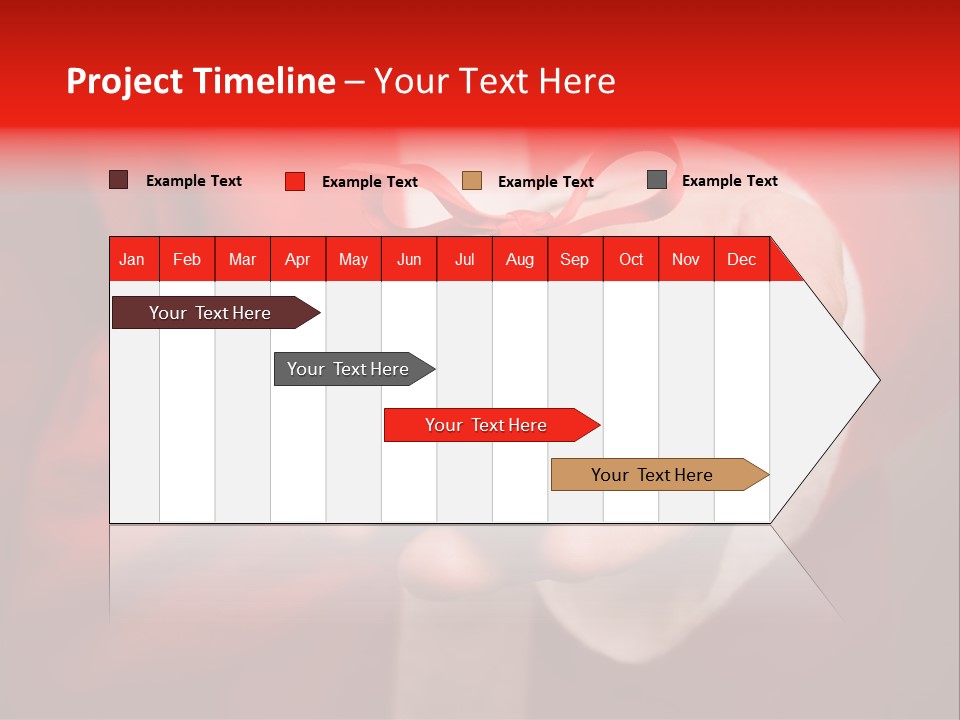 Project Timeline – Your Text Here

Example Text
Example Text
Example Text
Example Text

| Jan | Feb | Mar | Apr | May | Jun | Jul | Aug | Sep | Oct | Nov | Dec |
|---|---|---|---|---|---|---|---|---|---|---|---|

Your Text Here
Your Text Here
Your Text Here
Your Text Here